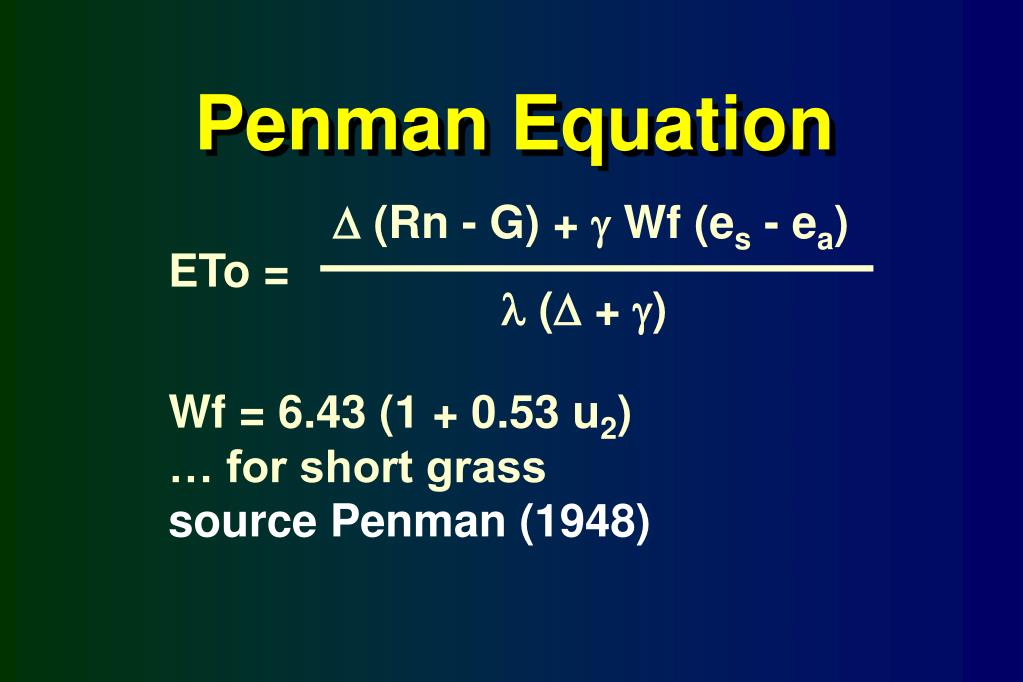 Penman Equation

$ETo = \frac{\Delta (Rn - G) + \gamma Wf (e_s - e_a)}{\lambda (\Delta + \gamma)}$

$Wf = 6.43 (1 + 0.53 u_2)$
… for short grass
source Penman (1948)